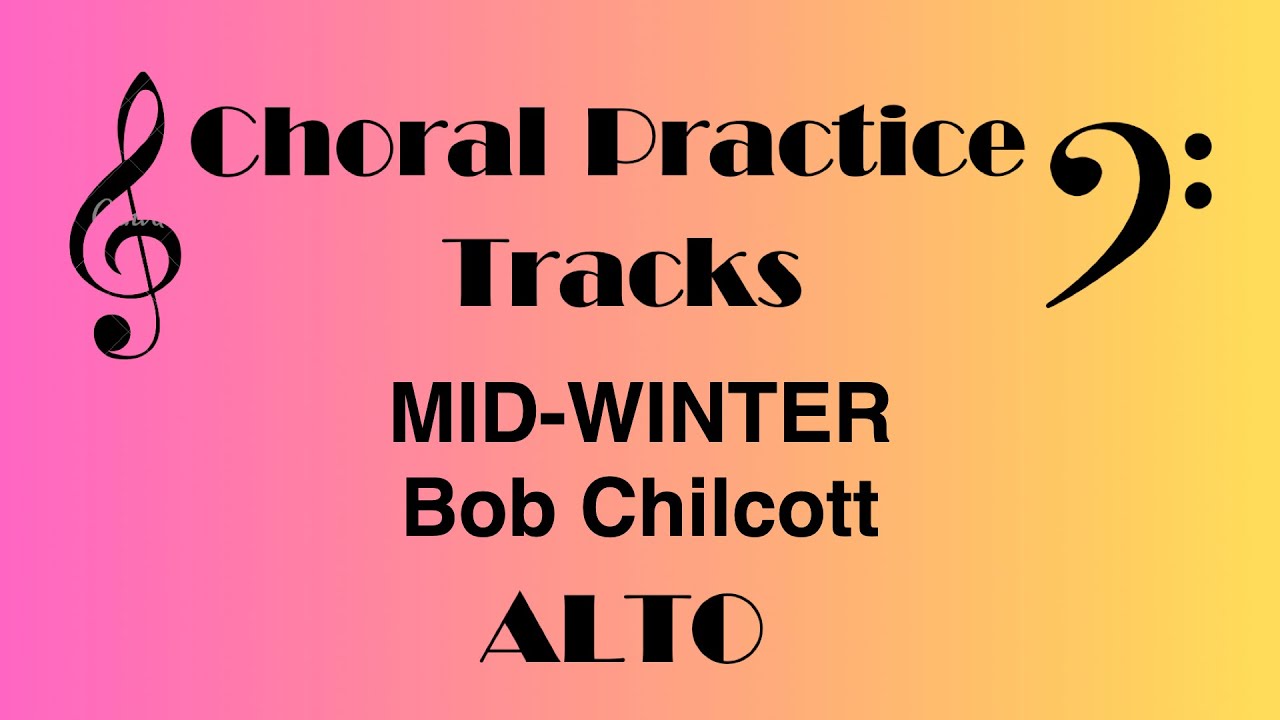 Choral Practice Tracks

MID-WINTER
Bob Chilcott

ALTO